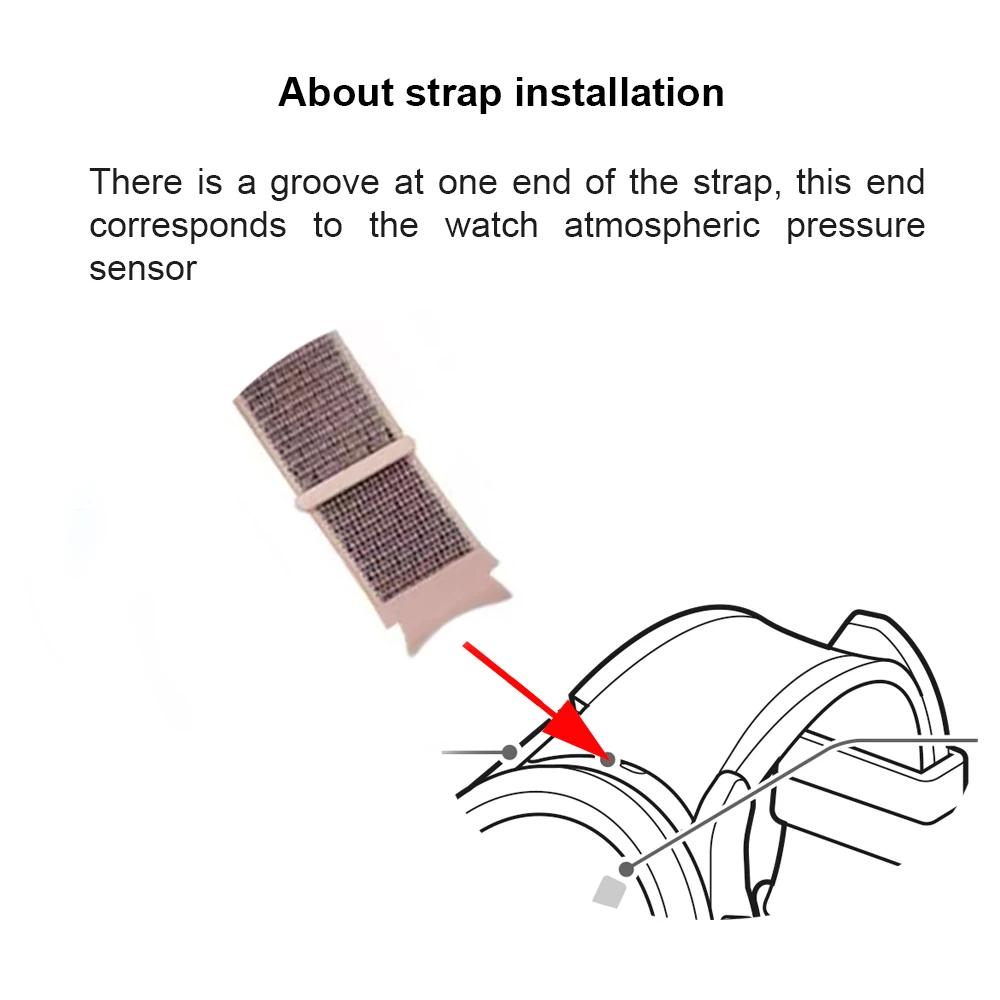 About strap installation

There is a groove at one end of the strap, this end corresponds to the watch atmospheric pressure sensor